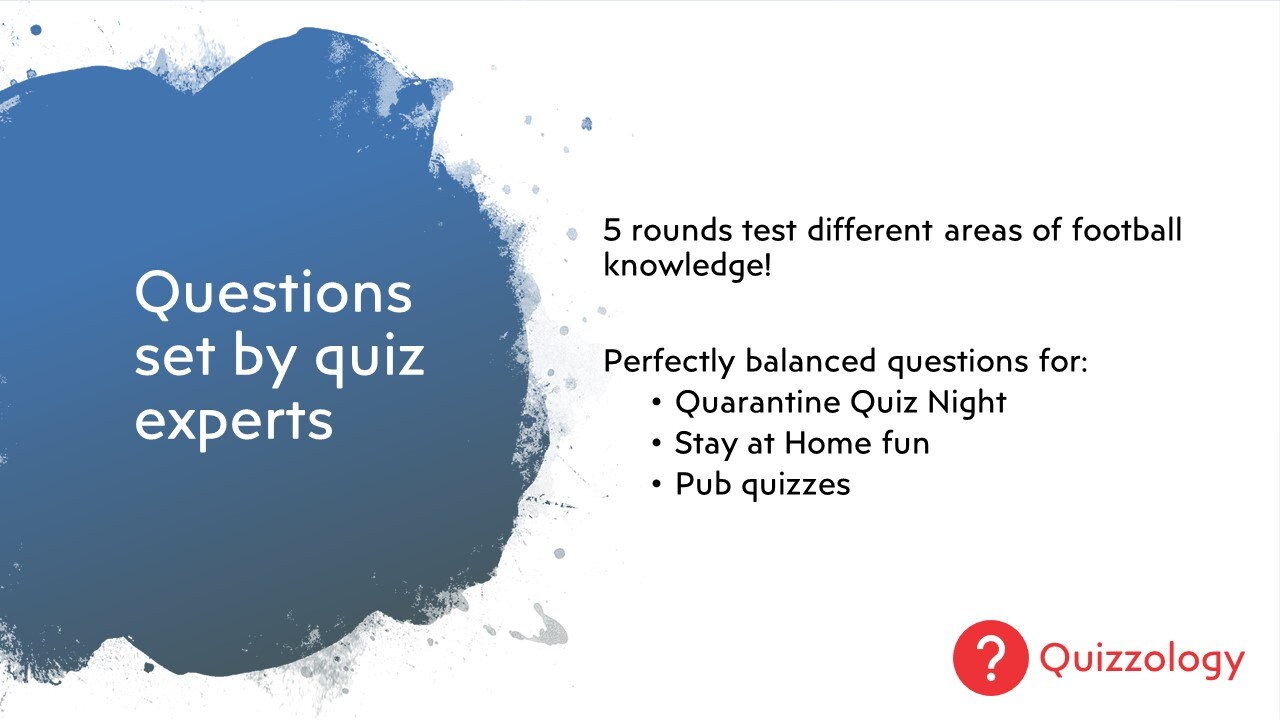 Questions set by quiz experts

5 rounds test different areas of football knowledge!

Perfectly balanced questions for:
• Quarantine Quiz Night
• Stay at Home fun
• Pub quizzes

? Quizzology